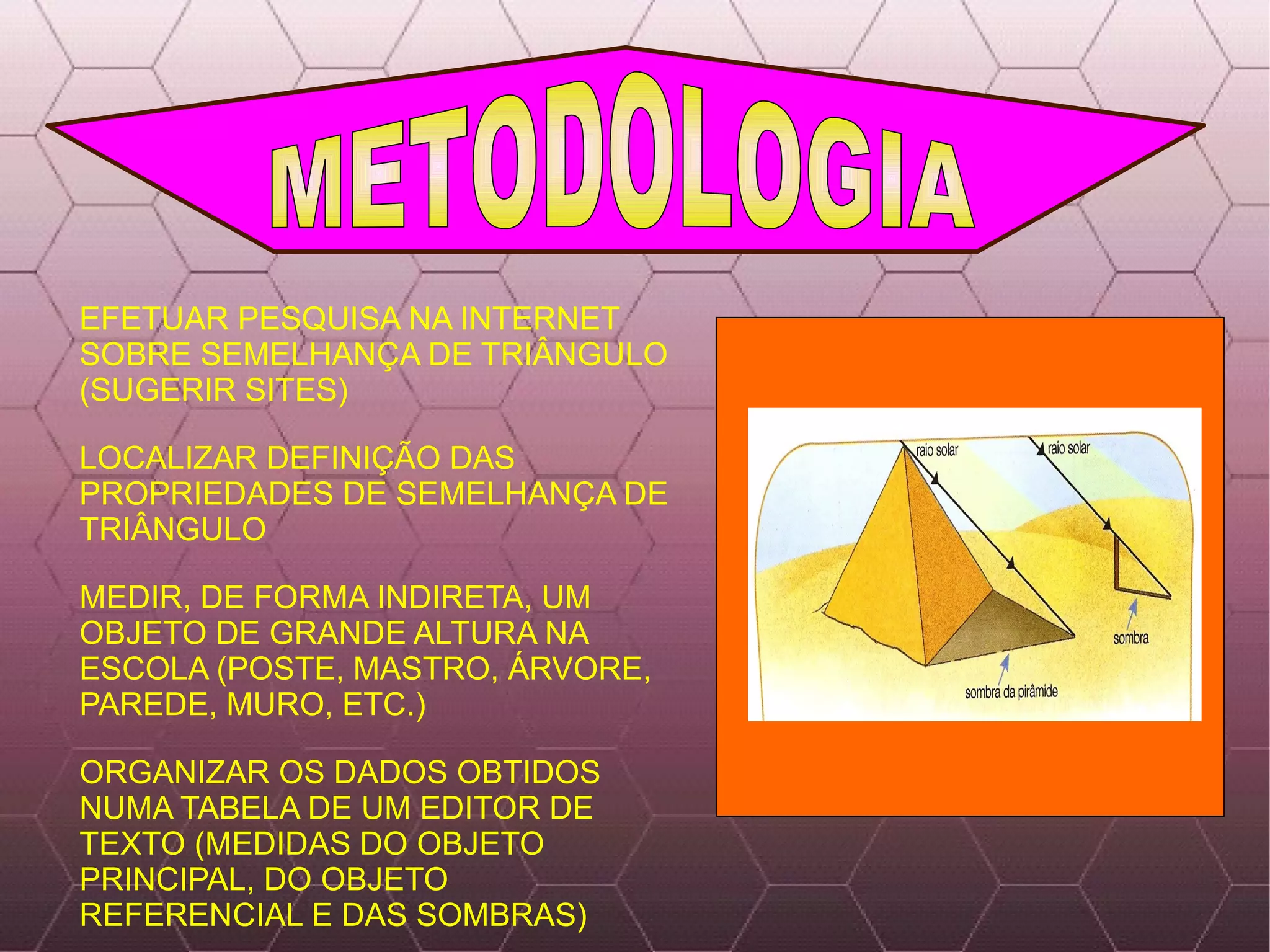 METODOLOGIA

EFETUAR PESQUISA NA INTERNET SOBRE SEMELHANÇA DE TRIÂNGULO (SUGERIR SITES)

LOCALIZAR DEFINIÇÃO DAS PROPRIEDADES DE SEMELHANÇA DE TRIÂNGULO

MEDIR, DE FORMA INDIRETA, UM OBJETO DE GRANDE ALTURA NA ESCOLA (POSTE, MASTRO, ÁRVORE, PAREDE, MURO, ETC.)

ORGANIZAR OS DADOS OBTIDOS NUMA TABELA DE UM EDITOR DE TEXTO (MEDIDAS DO OBJETO PRINCIPAL, DO OBJETO REFERENCIAL E DAS SOMBRAS)

raio solar
raio solar
sombra
sombra da pirâmide